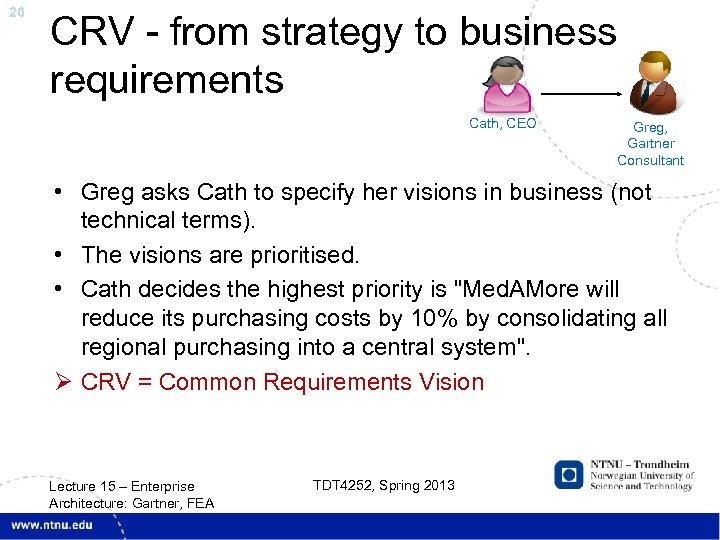 26

CRV - from strategy to business requirements

Cath, CEO

Greg, Gartner Consultant

• Greg asks Cath to specify her visions in business (not technical terms).
• The visions are prioritised.
• Cath decides the highest priority is "MedAMore will reduce its purchasing costs by 10% by consolidating all regional purchasing into a central system".
➢ CRV = Common Requirements Vision

Lecture 15 – Enterprise Architecture: Gartner, FEA

TDT4252, Spring 2013

NTNU – Trondheim
Norwegian University of Science and Technology

www.ntnu.edu